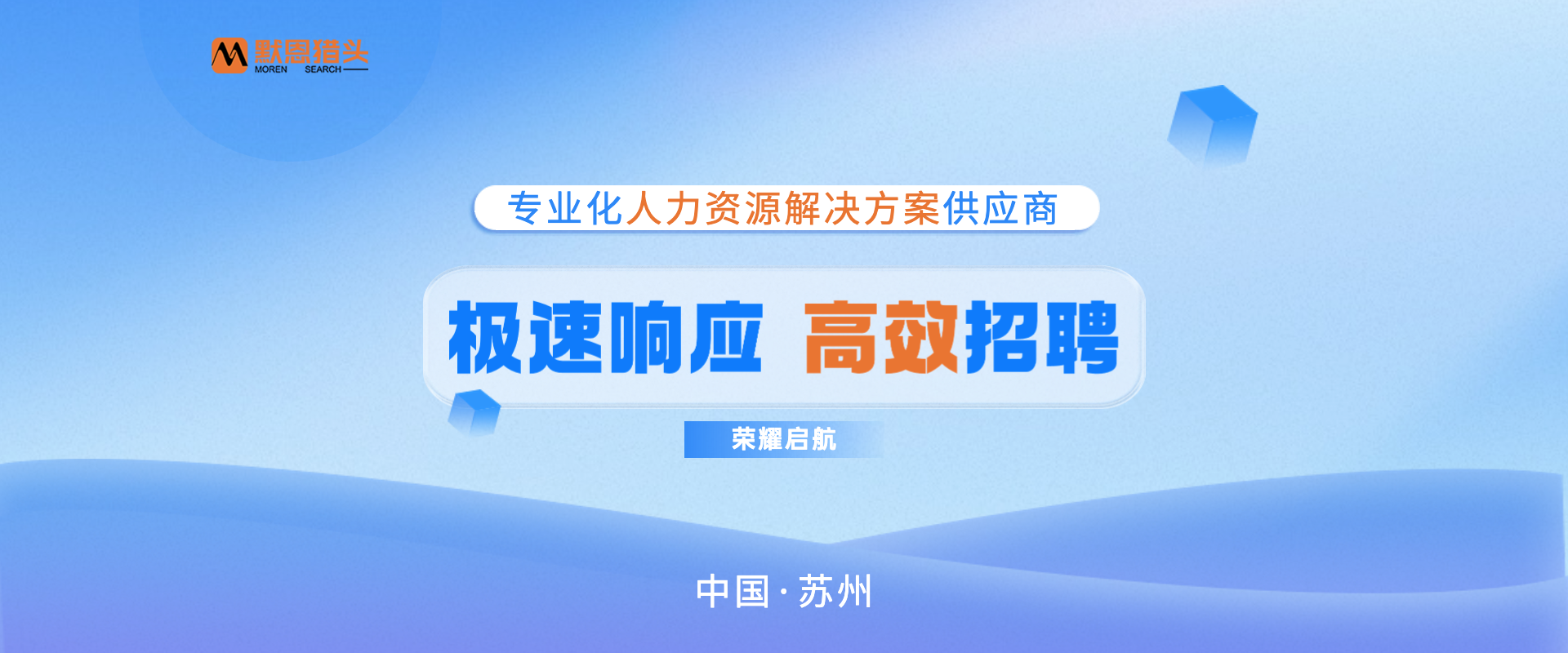 默恩猎头
MOREN SEARCH

专业化人力资源解决方案供应商

极速响应 高效招聘

荣耀启航

中国·苏州